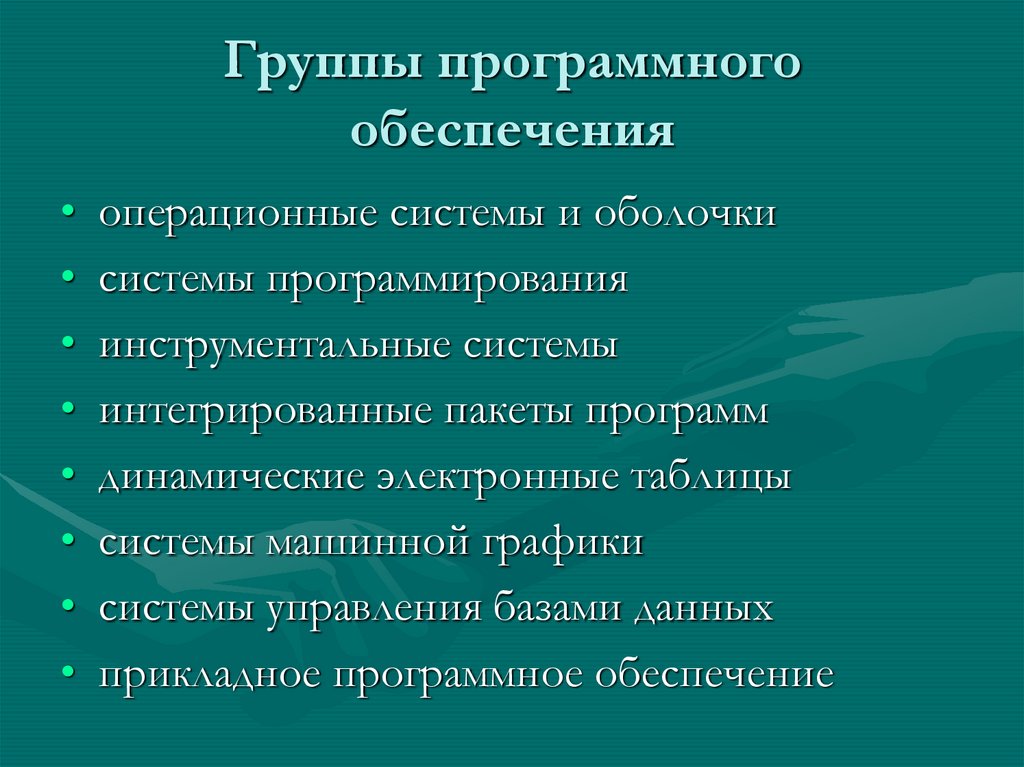 Группы программного обеспечения

• операционные системы и оболочки
• системы программирования
• инструментальные системы
• интегрированные пакеты программ
• динамические электронные таблицы
• системы машинной графики
• системы управления базами данных
• прикладное программное обеспечение